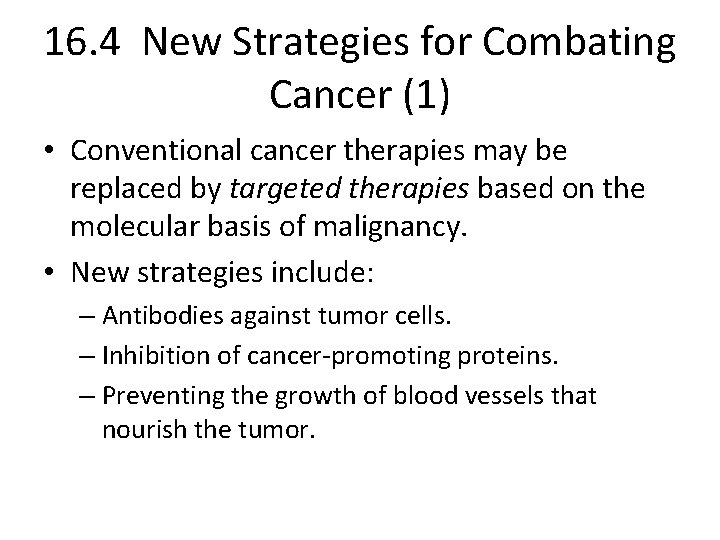 16.4 New Strategies for Combating Cancer (1)

• Conventional cancer therapies may be replaced by targeted therapies based on the molecular basis of malignancy.

• New strategies include:

– Antibodies against tumor cells.

– Inhibition of cancer-promoting proteins.

– Preventing the growth of blood vessels that nourish the tumor.